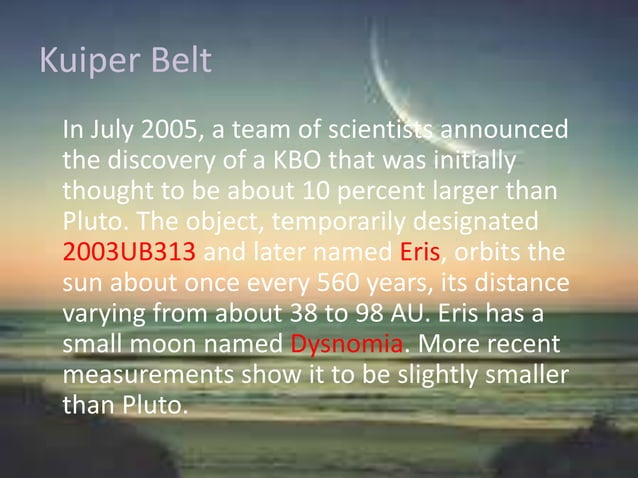 Kuiper Belt

In July 2005, a team of scientists announced the discovery of a KBO that was initially thought to be about 10 percent larger than Pluto. The object, temporarily designated 2003UB313 and later named Eris, orbits the sun about once every 560 years, its distance varying from about 38 to 98 AU. Eris has a small moon named Dysnomia. More recent measurements show it to be slightly smaller than Pluto.